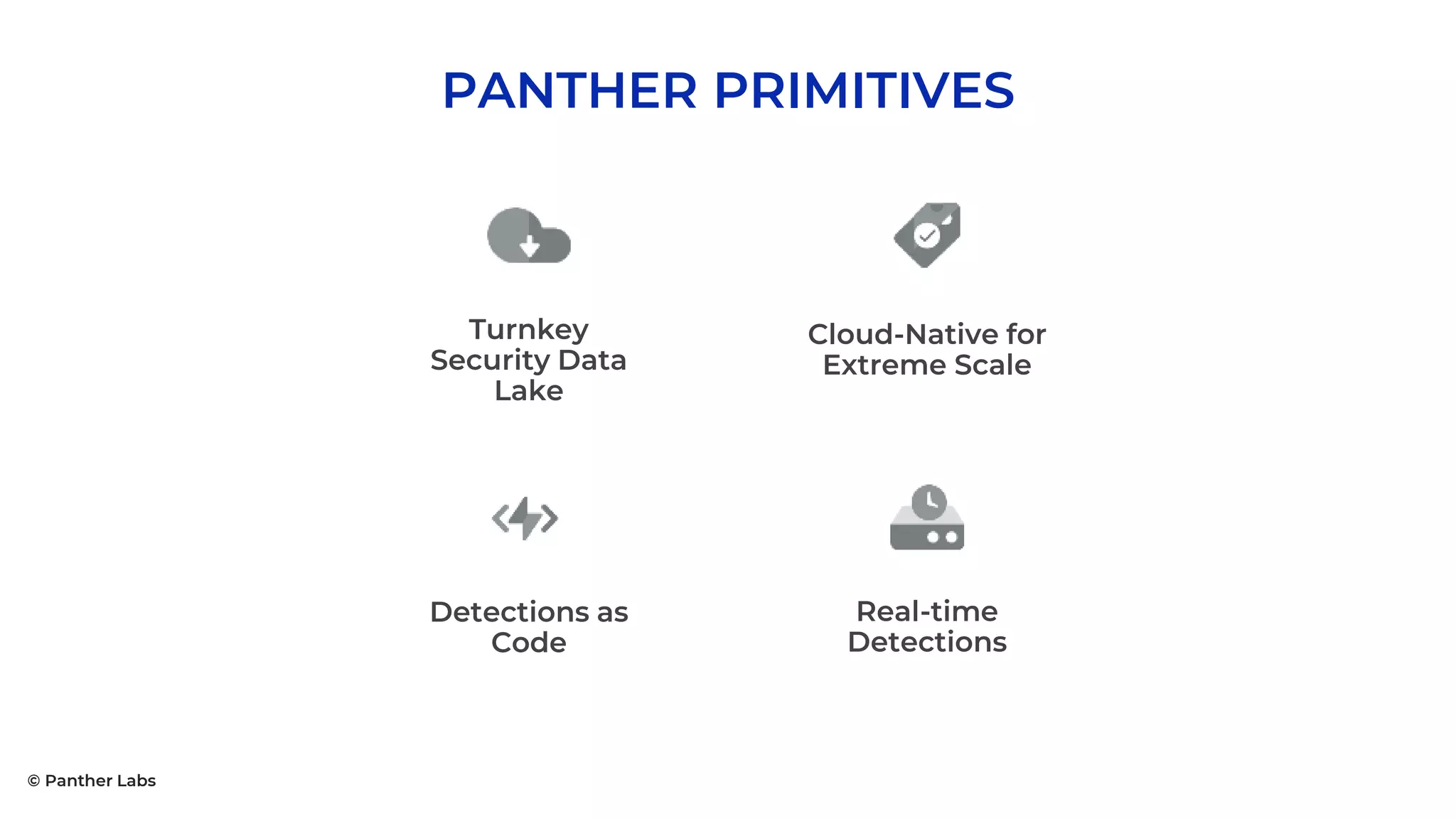 PANTHER PRIMITIVES

Turnkey Security Data Lake

Cloud-Native for Extreme Scale

Detections as Code

Real-time Detections

© Panther Labs